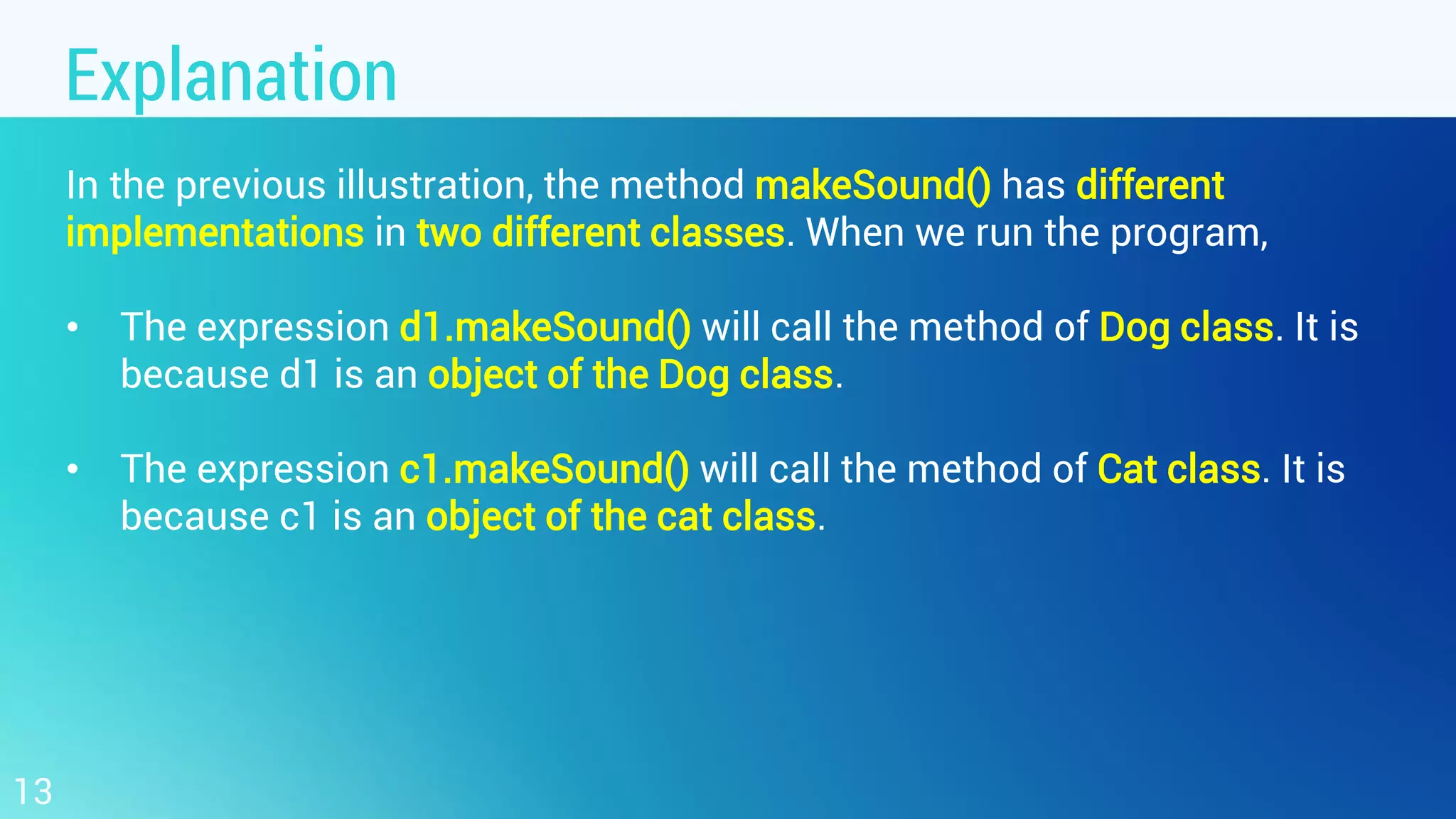 Explanation

In the previous illustration, the method makeSound() has different implementations in two different classes. When we run the program,

• The expression d1.makeSound() will call the method of Dog class. It is because d1 is an object of the Dog class.

• The expression c1.makeSound() will call the method of Cat class. It is because c1 is an object of the cat class.

13